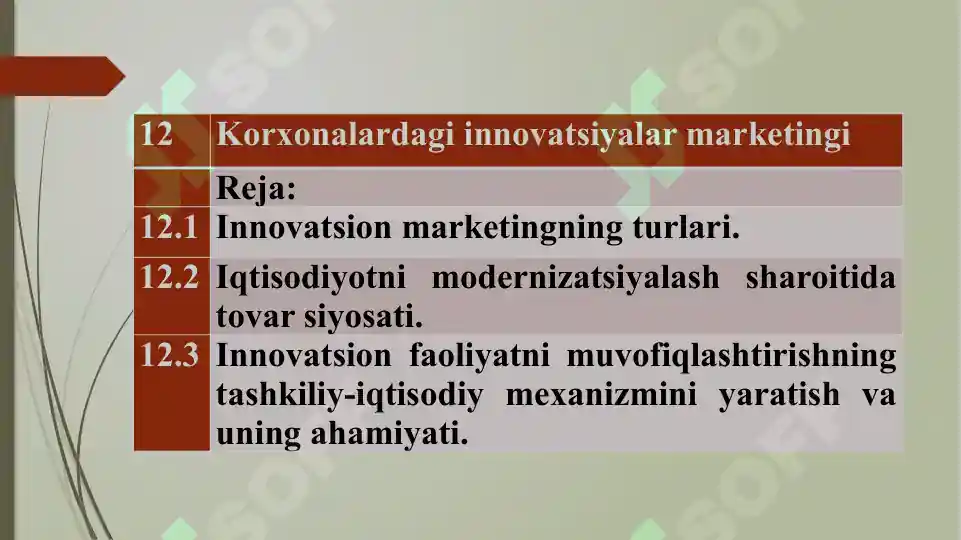 | 12 | Korxonalardagi innovatsiyalar marketingi |
|---|---|
| | Reja: |
| 12.1 | Innovatsion marketingning turlari. |
| 12.2 | Iqtisodiyotni modernizatsiyalash sharoitida tovar siyosati. |
| 12.3 | Innovatsion faoliyatni muvofiqlashtirishning tashkiliy-iqtisodiy mexanizmini yaratish va uning ahamiyati. |